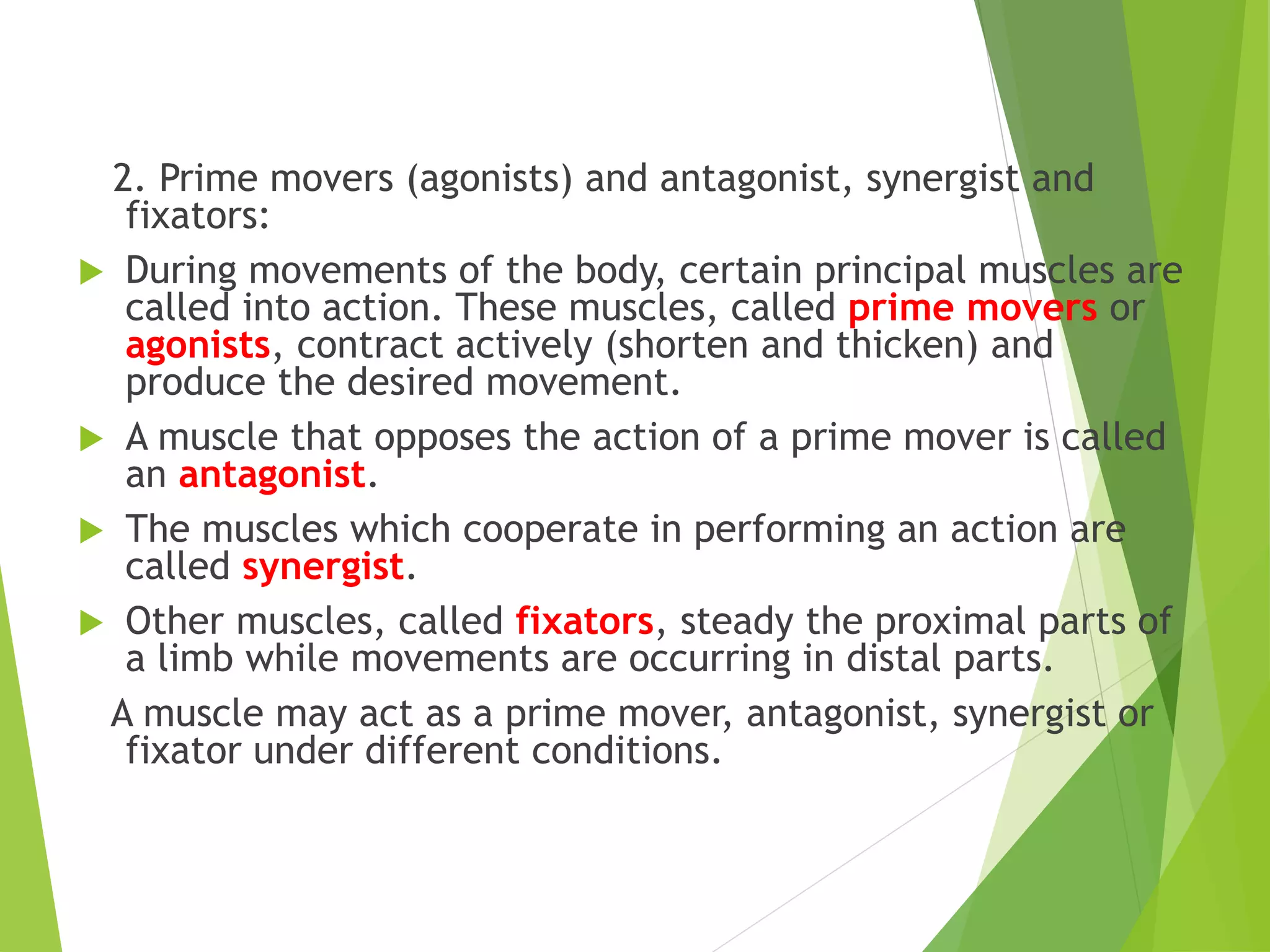 2. Prime movers (agonists) and antagonist, synergist and fixators:

During movements of the body, certain principal muscles are called into action. These muscles, called prime movers or agonists, contract actively (shorten and thicken) and produce the desired movement.

A muscle that opposes the action of a prime mover is called an antagonist.

The muscles which cooperate in performing an action are called synergist.

Other muscles, called fixators, steady the proximal parts of a limb while movements are occurring in distal parts.

A muscle may act as a prime mover, antagonist, synergist or fixator under different conditions.